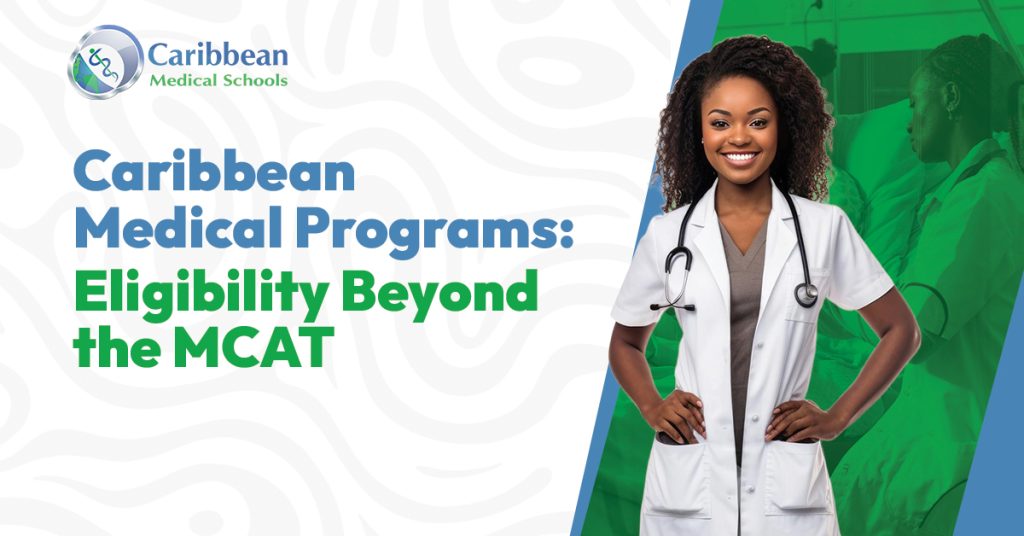 Caribbean
Medical Schools

Caribbean Medical Programs: Eligibility Beyond the MCAT